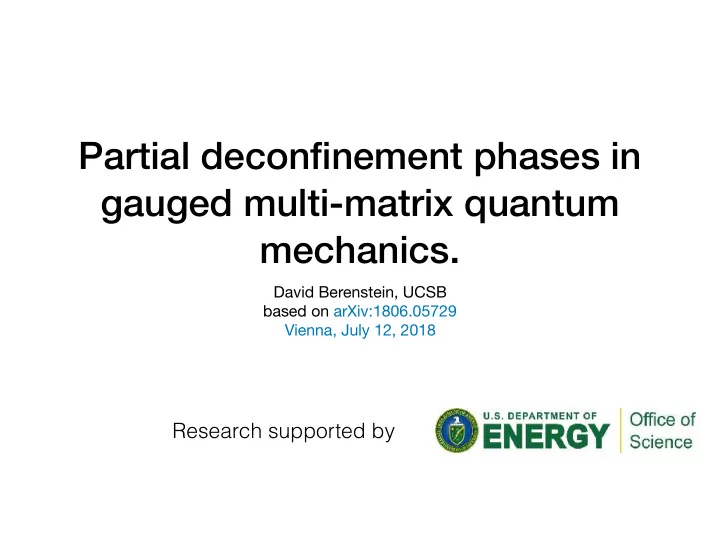 Partial deconfinement phases in gauged multi-matrix quantum mechanics.

David Berenstein, UCSB
based on arXiv:1806.05729
Vienna, July 12, 2018

Research supported by

U.S. DEPARTMENT OF ENERGY

Office of Science